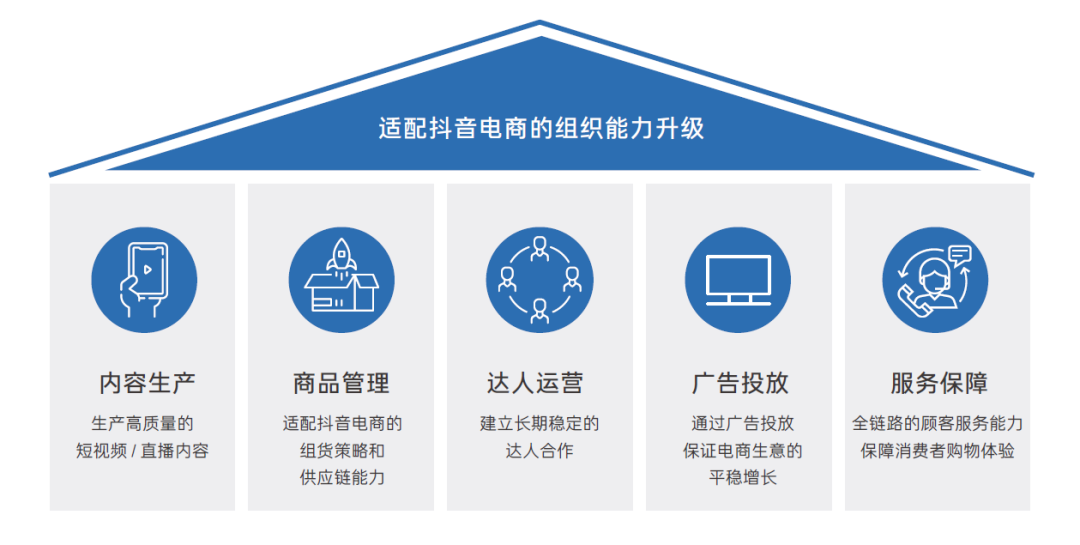 适配抖音电商的组织能力升级

内容生产

生产高质量的短视频 / 直播内容

商品管理

适配抖音电商的组货策略和供应链能力

达人运营

建立长期稳定的达人合作

广告投放

通过广告投放保证电商生意的平稳增长

服务保障

全链路的顾客服务能力保障消费者购物体验